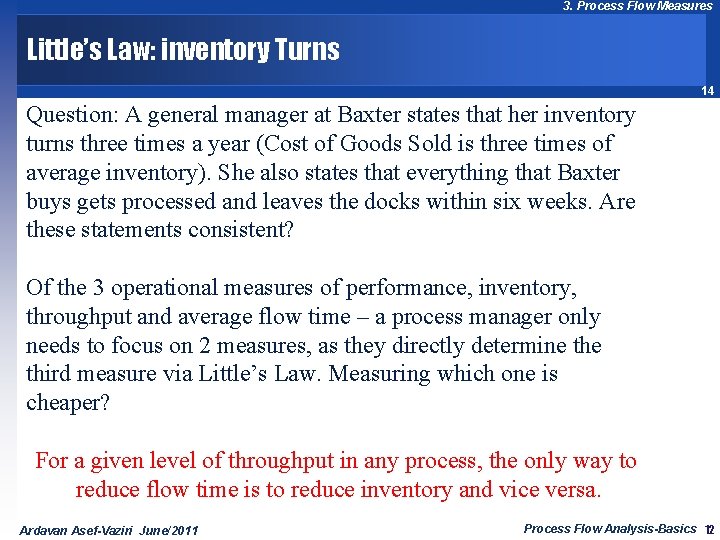 3. Process Flow Measures

Little's Law: inventory Turns

14

Question: A general manager at Baxter states that her inventory turns three times a year (Cost of Goods Sold is three times of average inventory). She also states that everything that Baxter buys gets processed and leaves the docks within six weeks. Are these statements consistent?

Of the 3 operational measures of performance, inventory, throughput and average flow time – a process manager only needs to focus on 2 measures, as they directly determine the third measure via Little's Law. Measuring which one is cheaper?

For a given level of throughput in any process, the only way to reduce flow time is to reduce inventory and vice versa.

Ardavan Asef-Vaziri June/2011

Process Flow Analysis-Basics 12